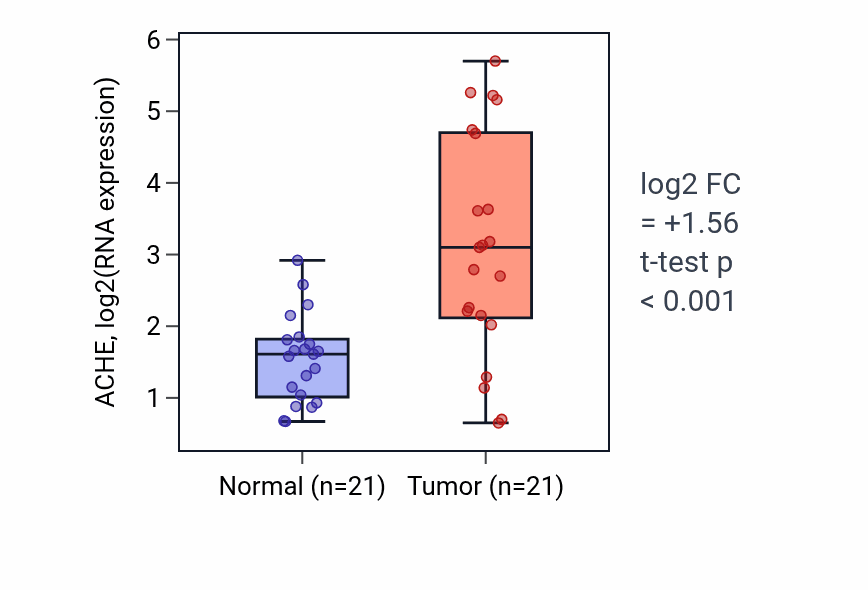 ACHE, log2(RNA expression)

6
5
4
3
2
1

Normal (n=21) Tumor (n=21)

log2 FC
= +1.56
t-test p
< 0.001